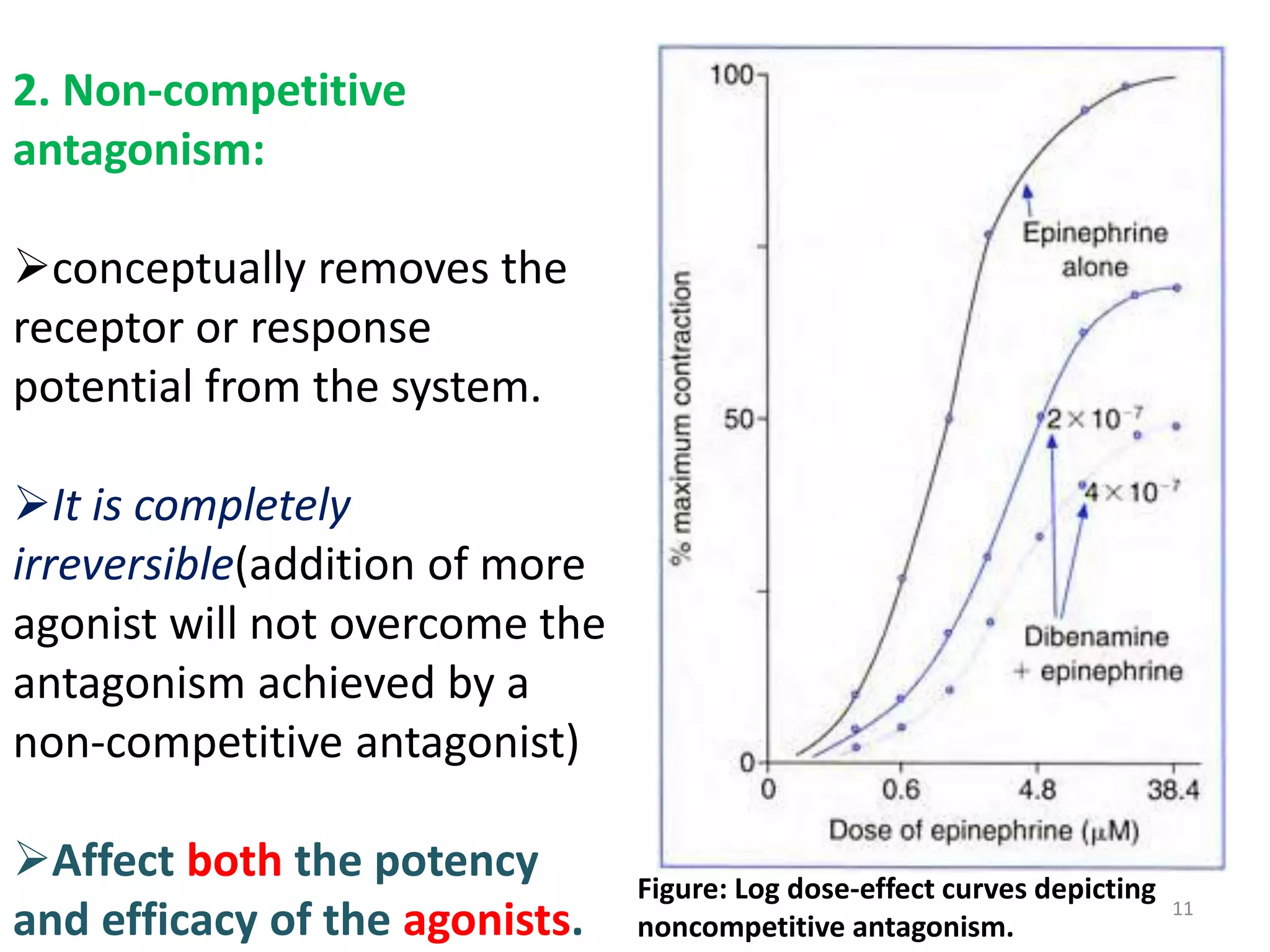 2. Non-competitive antagonism:

➢conceptually removes the receptor or response potential from the system.

➢It is completely irreversible(addition of more agonist will not overcome the antagonism achieved by a non-competitive antagonist)

➢Affect both the potency and efficacy of the agonists.

100

50

0

% maximum contraction

Epinephrine alone

$2 \times 10^{-7}$

$4 \times 10^{-7}$

Dibenamine + epinephrine

0

0.6

4.8

38.4

Dose of epinephrine (μM)

Figure: Log dose-effect curves depicting noncompetitive antagonism.

11